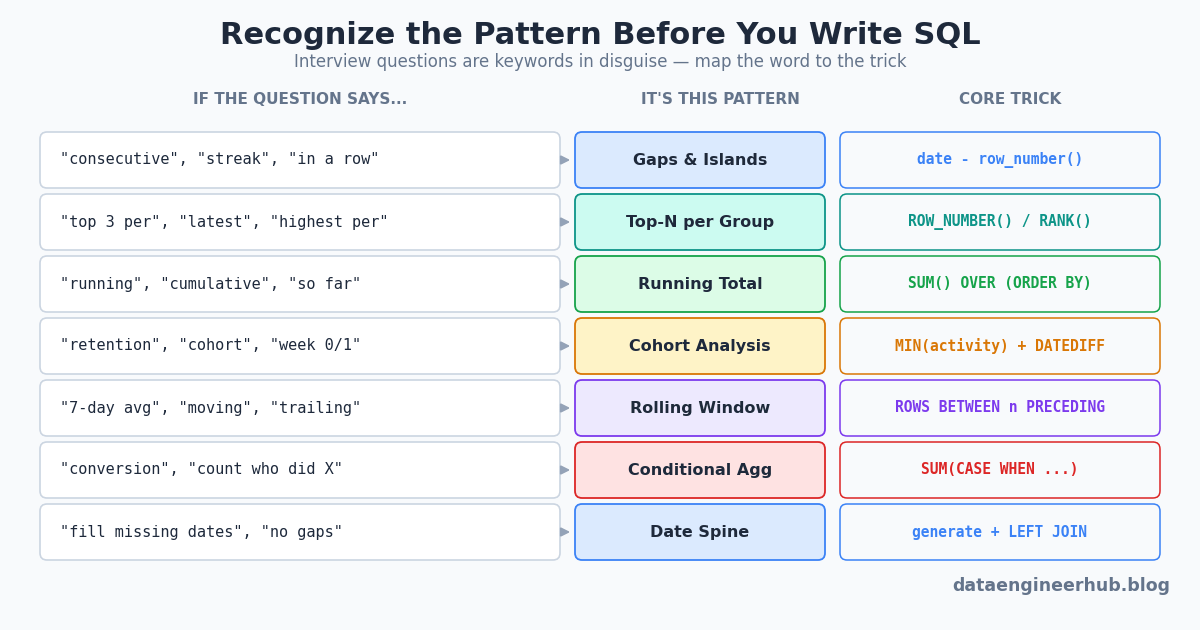 Recognize the Pattern Before You Write SQL

Interview questions are keywords in disguise — map the word to the trick

| IF THE QUESTION SAYS... | IT'S THIS PATTERN | CORE TRICK |
|---|---|---|
| "consecutive", "streak", "in a row" | Gaps & Islands | date - row_number() |
| "top 3 per", "latest", "highest per" | Top-N per Group | ROW_NUMBER() / RANK() |
| "running", "cumulative", "so far" | Running Total | SUM() OVER (ORDER BY) |
| "retention", "cohort", "week 0/1" | Cohort Analysis | MIN(activity) + DATEDIFF |
| "7-day avg", "moving", "trailing" | Rolling Window | ROWS BETWEEN n PRECEDING |
| "conversion", "count who did X" | Conditional Agg | SUM(CASE WHEN ...) |
| "fill missing dates", "no gaps" | Date Spine | generate + LEFT JOIN |

dataengineerhub.blog